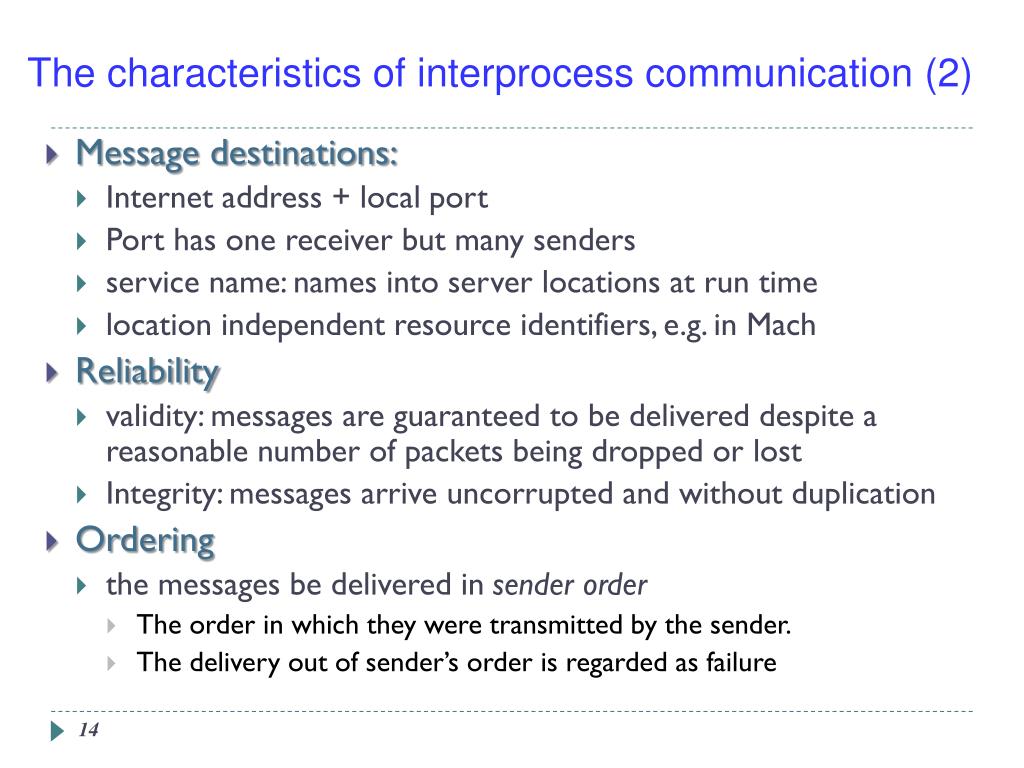 The characteristics of interprocess communication (2)

Message destinations:
Internet address + local port
Port has one receiver but many senders
service name: names into server locations at run time
location independent resource identifiers, e.g. in Mach

Reliability
validity: messages are guaranteed to be delivered despite a reasonable number of packets being dropped or lost
Integrity: messages arrive uncorrupted and without duplication

Ordering
the messages be delivered in sender order
The order in which they were transmitted by the sender.
The delivery out of sender's order is regarded as failure

14